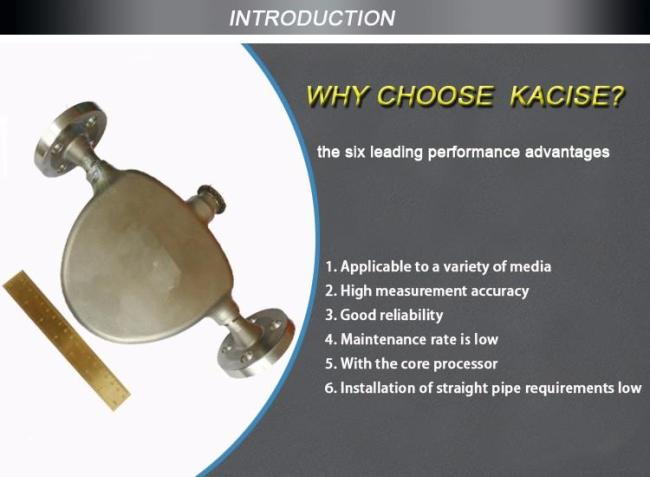 INTRODUCTION

WHY CHOOSE KACISE?

the six leading performance advantages

1. Applicable to a variety of media
2. High measurement accuracy
3. Good reliability
4. Maintenance rate is low
5. With the core processor
6. Installation of straight pipe requirements low